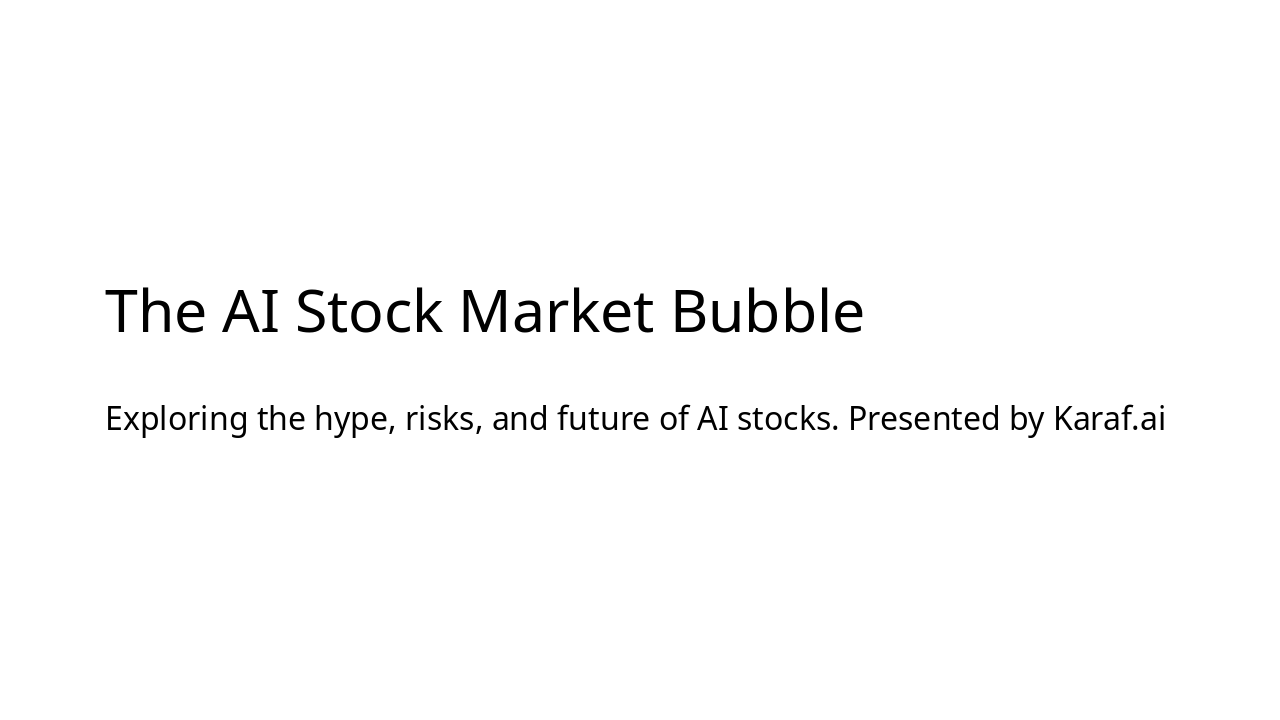 The AI Stock Market Bubble

Exploring the hype, risks, and future of AI stocks. Presented by Karaf.ai